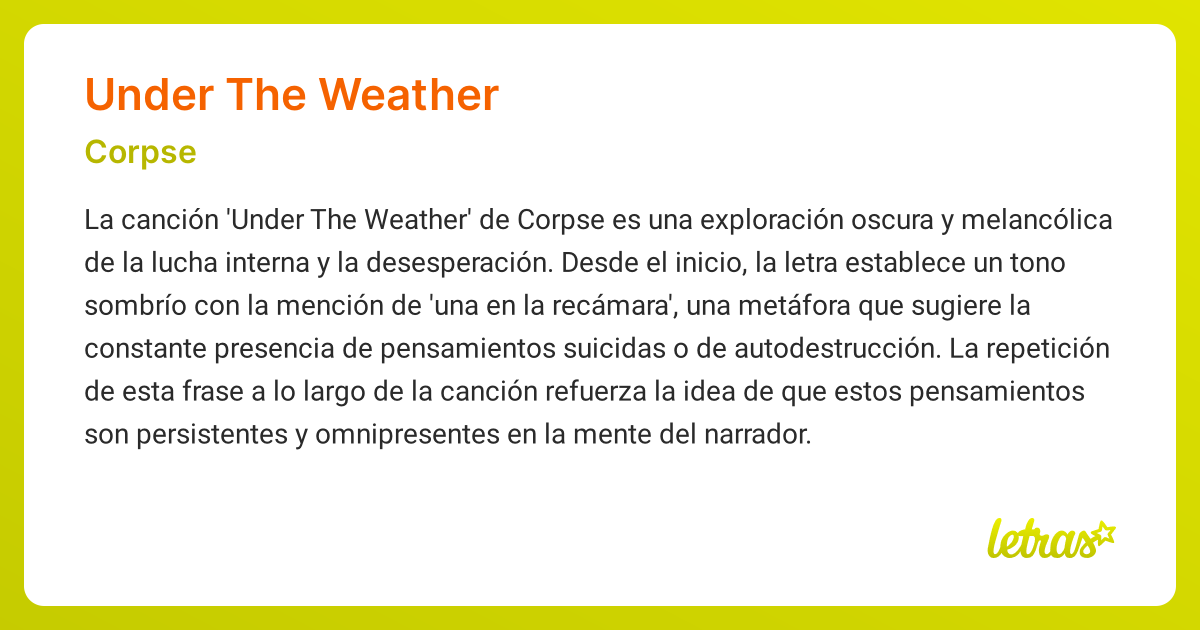 Under The Weather

Corpse

La canción 'Under The Weather' de Corpse es una exploración oscura y melancólica de la lucha interna y la desesperación. Desde el inicio, la letra establece un tono sombrío con la mención de 'una en la recámara', una metáfora que sugiere la constante presencia de pensamientos suicidas o de autodestrucción. La repetición de esta frase a lo largo de la canción refuerza la idea de que estos pensamientos son persistentes y omnipresentes en la mente del narrador.

letras